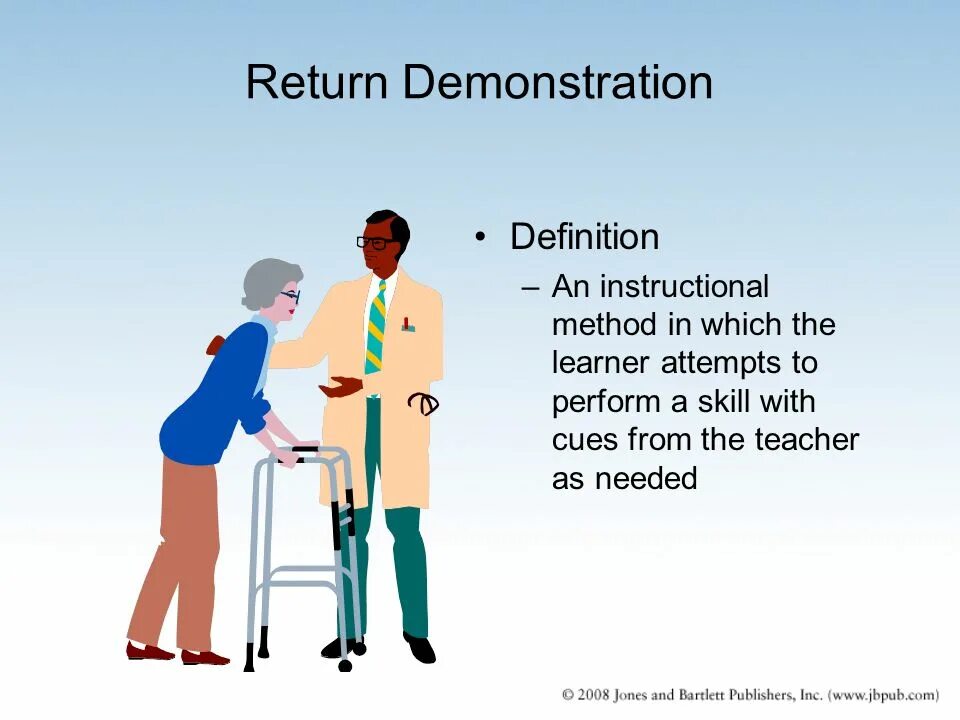 Return Demonstration

• Definition
– An instructional method in which the learner attempts to perform a skill with cues from the teacher as needed

© 2008 Jones and Bartlett Publishers, Inc. (www.jbpub.com)